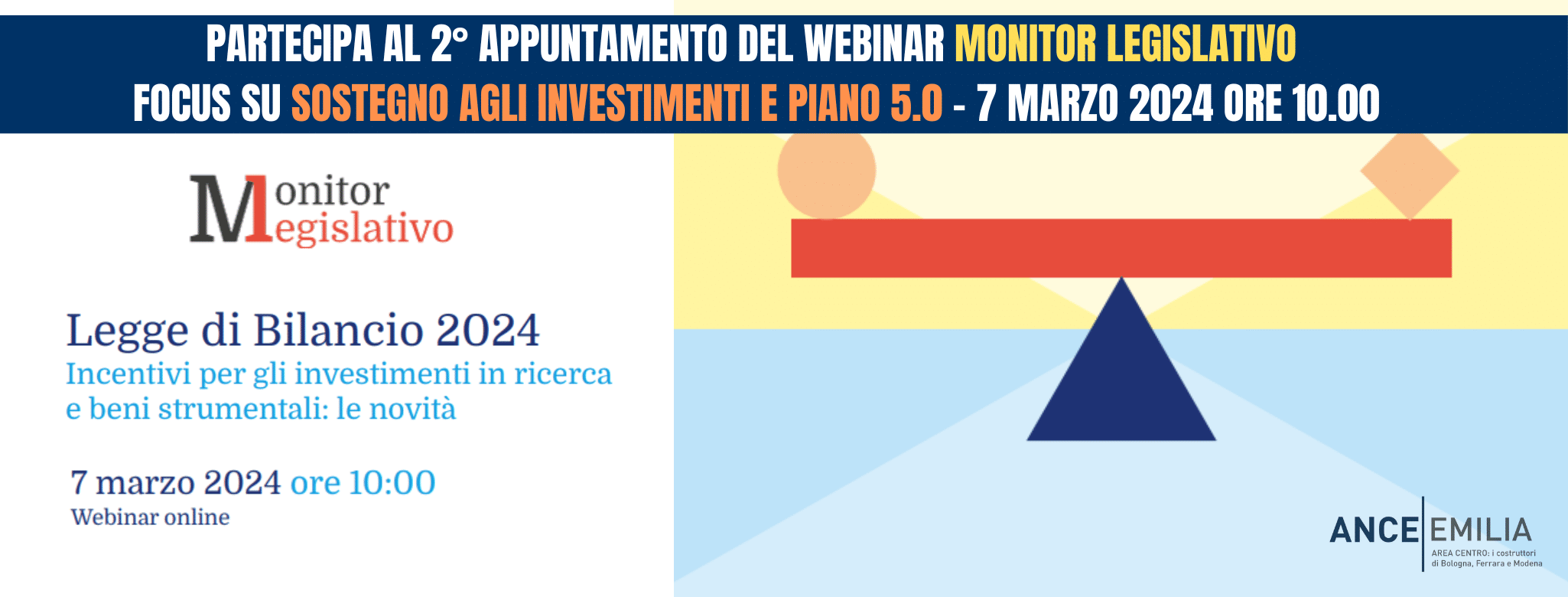 PARTECIPA AL 2° APPUNTAMENTO DEL WEBINAR MONITOR LEGISLATIVO
FOCUS SU SOSTEGNO AGLI INVESTIMENTI E PIANO 5.0 - 7 MARZO 2024 ORE 10.00

Monitor Legislativo

Legge di Bilancio 2024
Incentivi per gli investimenti in ricerca e beni strumentali: le novità

7 marzo 2024 ore 10:00
Webinar online

ANCE EMILIA
AREA CENTRO: i costruttori di Bologna, Ferrara e Modena